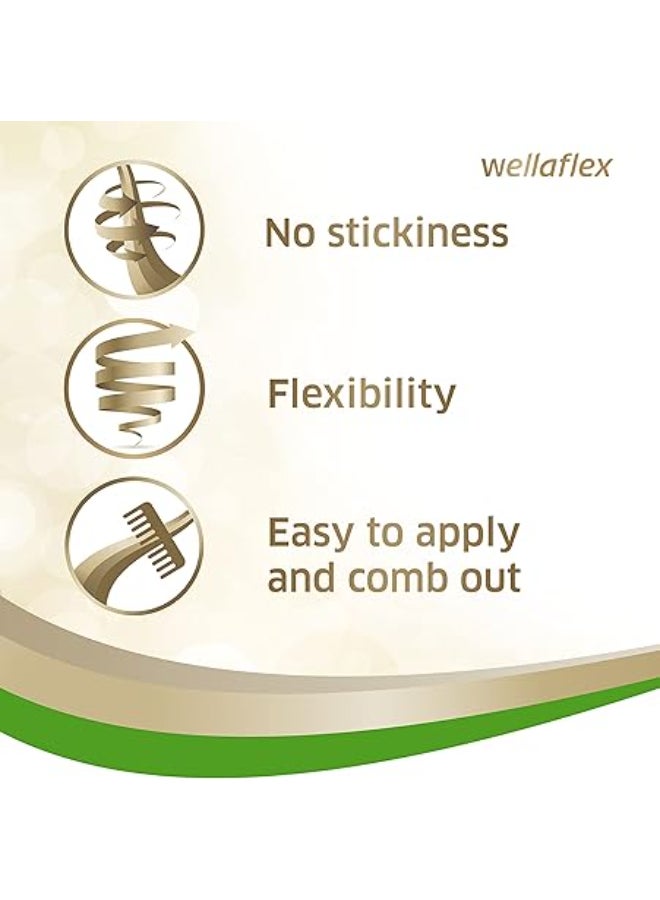 wellaflex

No stickiness

Flexibility

Easy to apply and comb out